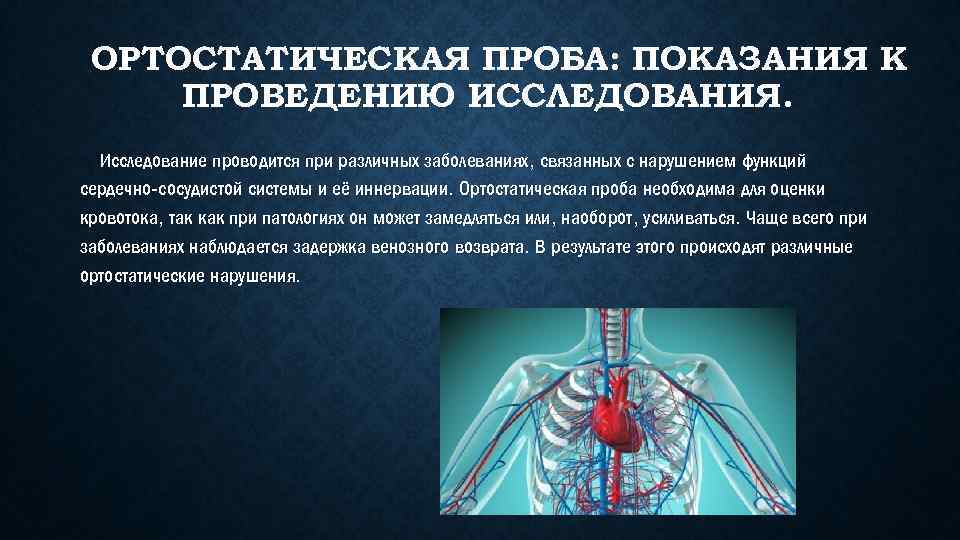 ОРТОСТАТИЧЕСКАЯ ПРОБА: ПОКАЗАНИЯ К ПРОВЕДЕНИЮ ИССЛЕДОВАНИЯ.

Исследование проводится при различных заболеваниях, связанных с нарушением функций сердечно-сосудистой системы и её иннервации. Ортостатическая проба необходима для оценки кровотока, так как при патологиях он может замедляться или, наоборот, усиливаться. Чаще всего при заболеваниях наблюдается задержка венозного возврата. В результате этого происходят различные ортостатические нарушения.